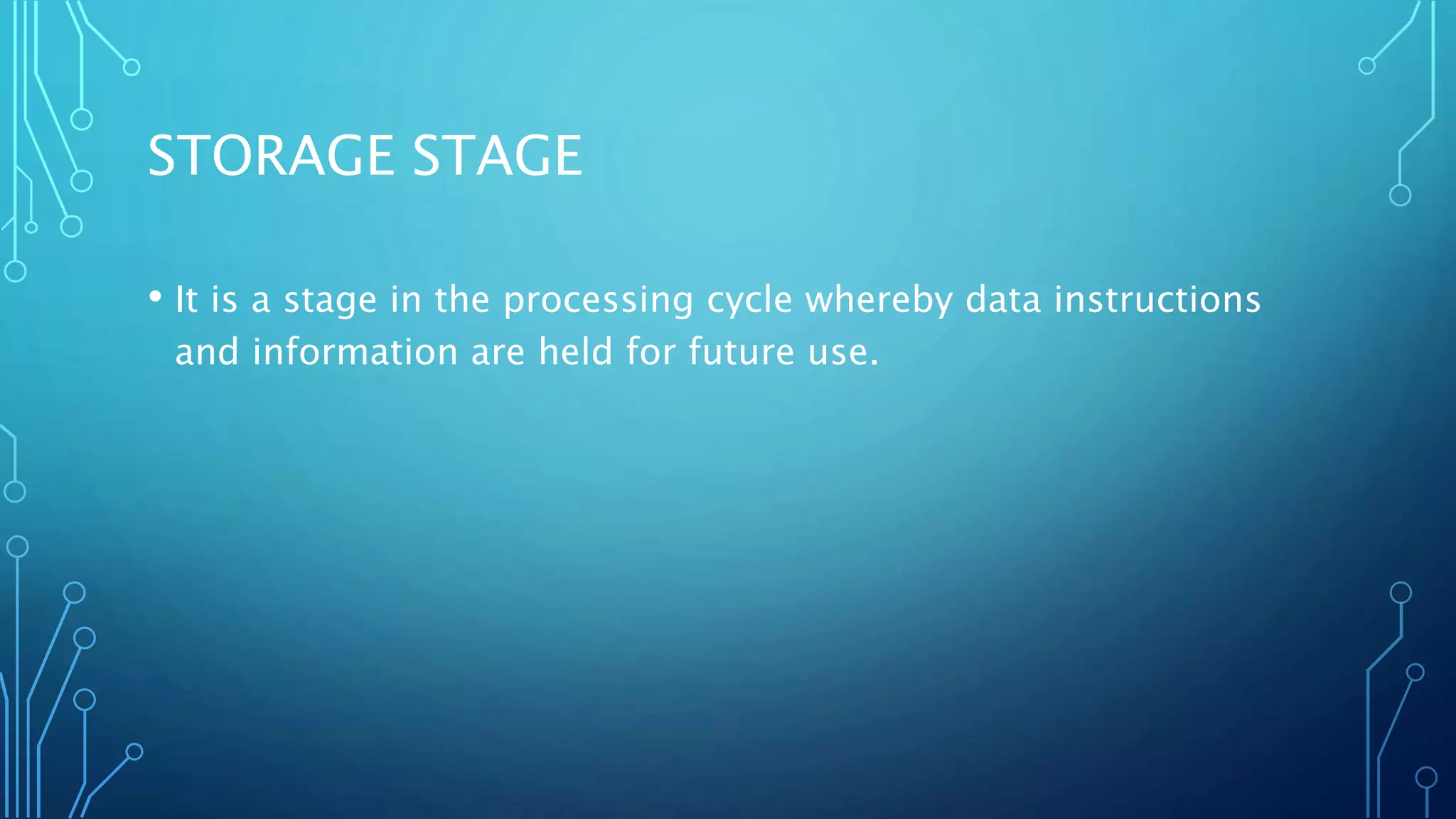 STORAGE STAGE

• It is a stage in the processing cycle whereby data instructions and information are held for future use.